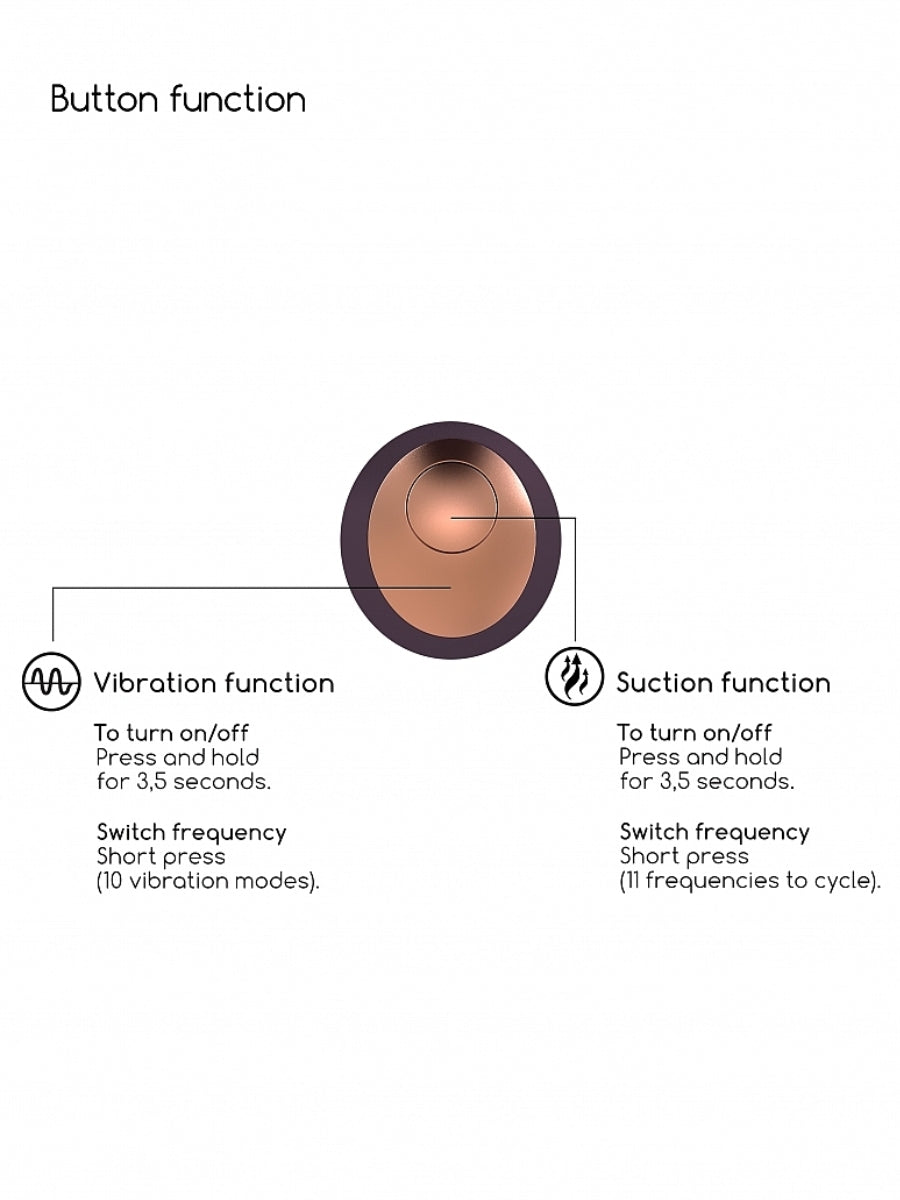 Button function

Vibration function

To turn on/off
Press and hold for 3,5 seconds.

Switch frequency
Short press (10 vibration modes).

Suction function

To turn on/off
Press and hold for 3,5 seconds.

Switch frequency
Short press (11 frequencies to cycle).